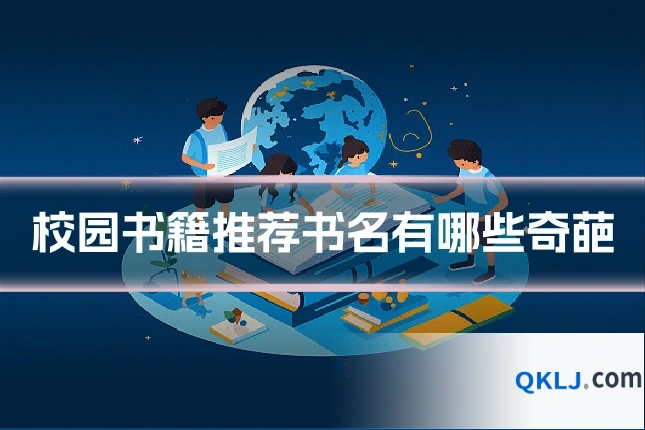 校园书籍推荐书名有哪些奇葩

QKLJ.com